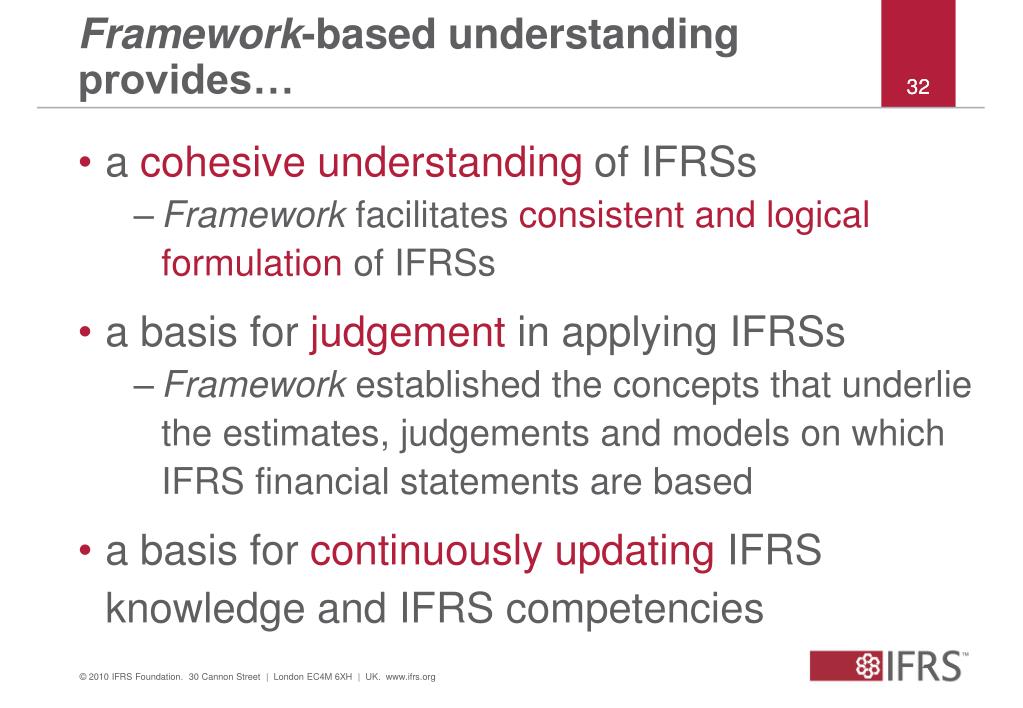 Framework-based understanding provides…

32

• a cohesive understanding of IFRSs
– Framework facilitates consistent and logical formulation of IFRSs

• a basis for judgement in applying IFRSs
– Framework established the concepts that underlie the estimates, judgements and models on which IFRS financial statements are based

• a basis for continuously updating IFRS knowledge and IFRS competencies

© 2010 IFRS Foundation. 30 Cannon Street | London EC4M 6XH | UK. www.ifrs.org

IFRS™